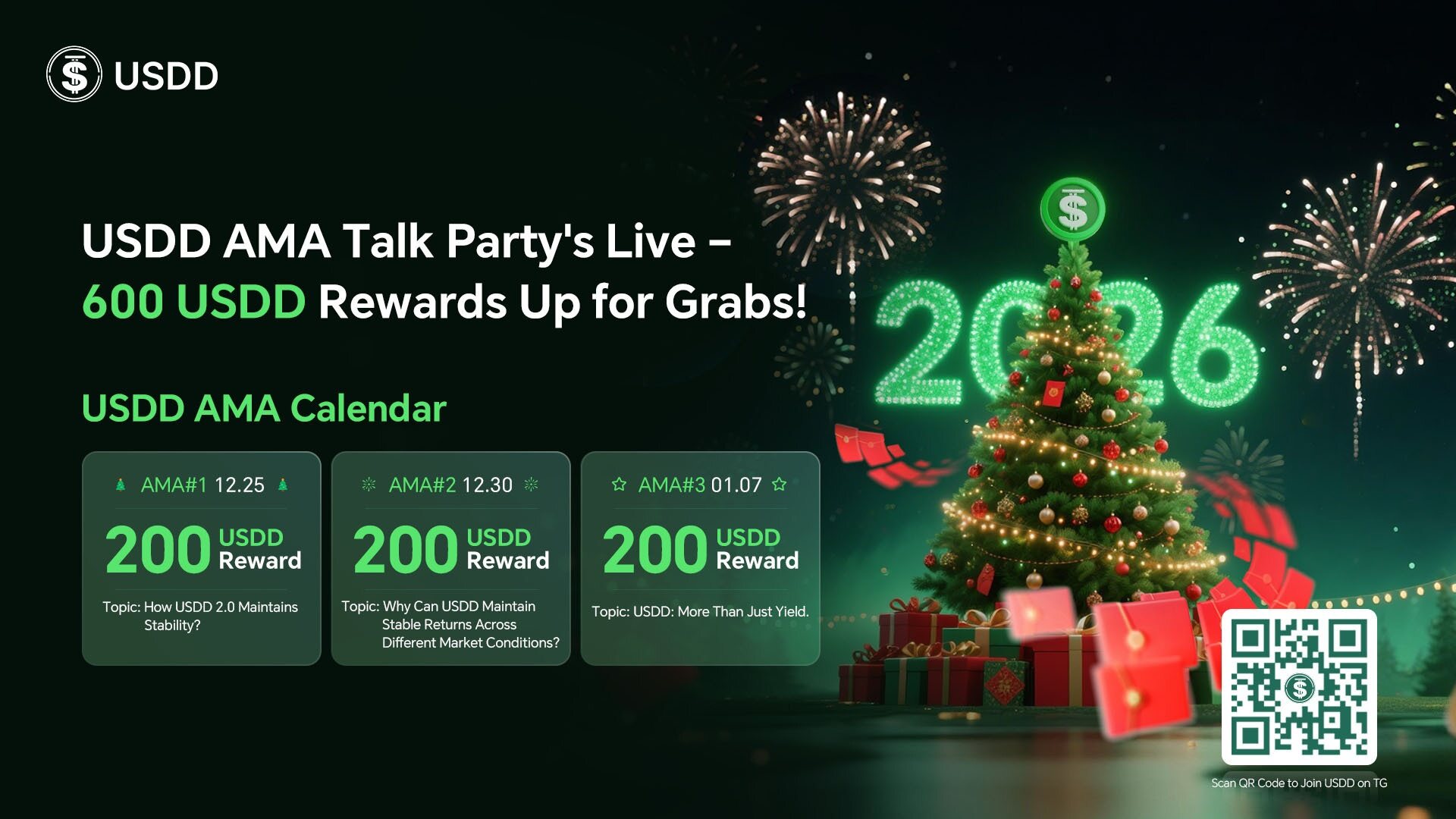 USDD

USDD AMA Talk Party's Live – 600 USDD Rewards Up for Grabs!

2026

USDD AMA Calendar

AMA#1 12.25

200 USDD Reward

Topic: How USDD 2.0 Maintains Stability?

AMA#2 12.30

200 USDD Reward

Topic: Why Can USDD Maintain Stable Returns Across Different Market Conditions?

AMA#3 01.07

200 USDD Reward

Topic: USDD: More Than Just Yield.

Scan QR Code to Join USDD on TG